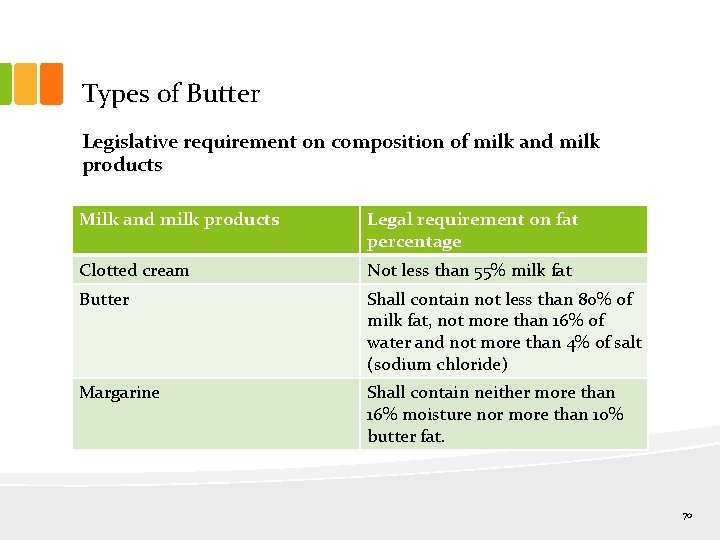 Types of Butter

Legislative requirement on composition of milk and milk products

| Milk and milk products | Legal requirement on fat percentage |
|---|---|
| Clotted cream | Not less than 55% milk fat |
| Butter | Shall contain not less than 80% of milk fat, not more than 16% of water and not more than 4% of salt (sodium chloride) |
| Margarine | Shall contain neither more than 16% moisture nor more than 10% butter fat. |

70